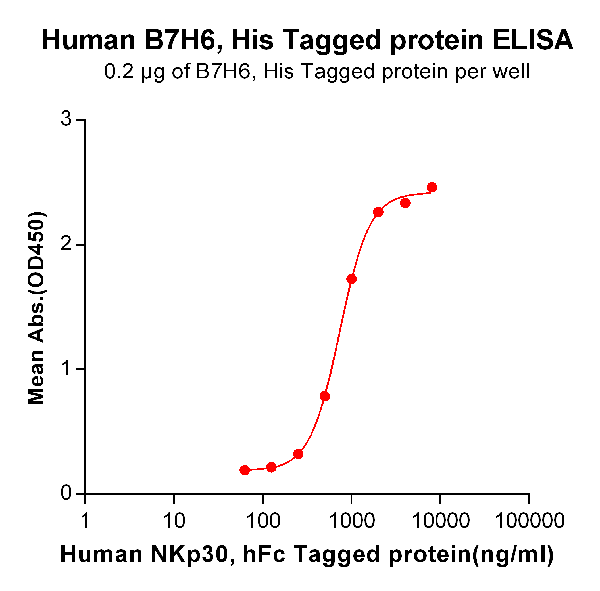 Human B7H6, His Tagged protein ELISA

0.2 μg of B7H6, His Tagged protein per well

Mean Abs.(OD450)

3

2

1

0

1

10

100

1000

10000

100000

Human NKp30, hFc Tagged protein(ng/ml)